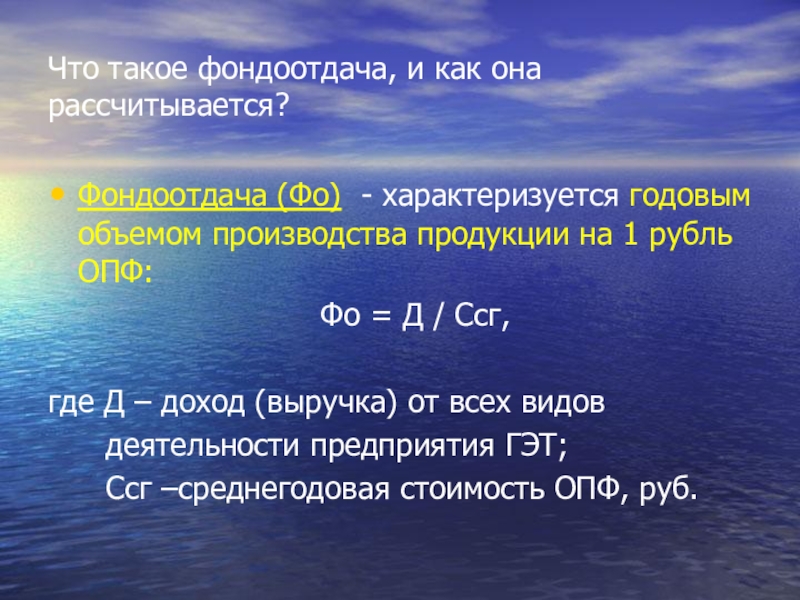 Что такое фондоотдача, и как она рассчитывается?

• Фондоотдача (Фо) - характеризуется годовым объемом производства продукции на 1 рубль ОПФ:

Фо = Д / Ссг,

где Д – доход (выручка) от всех видов деятельности предприятия ГЭТ;
Ссг –среднегодовая стоимость ОПФ, руб.